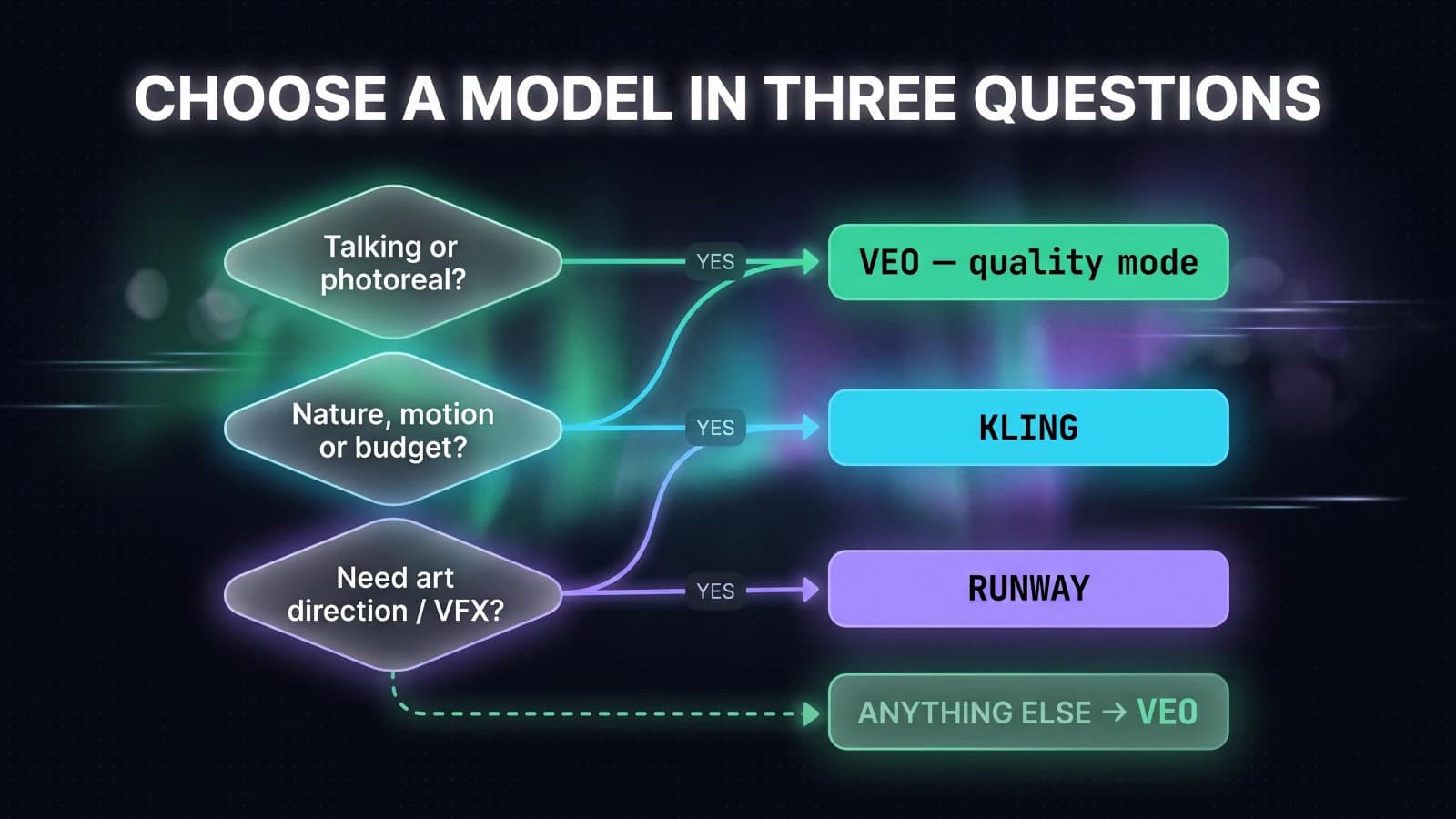 CHOOSE A MODEL IN THREE QUESTIONS

Talking or photoreal?

YES

VEO — quality mode

Nature, motion or budget?

YES

KLING

Need art direction / VFX?

YES

RUNWAY

ANYTHING ELSE → VEO